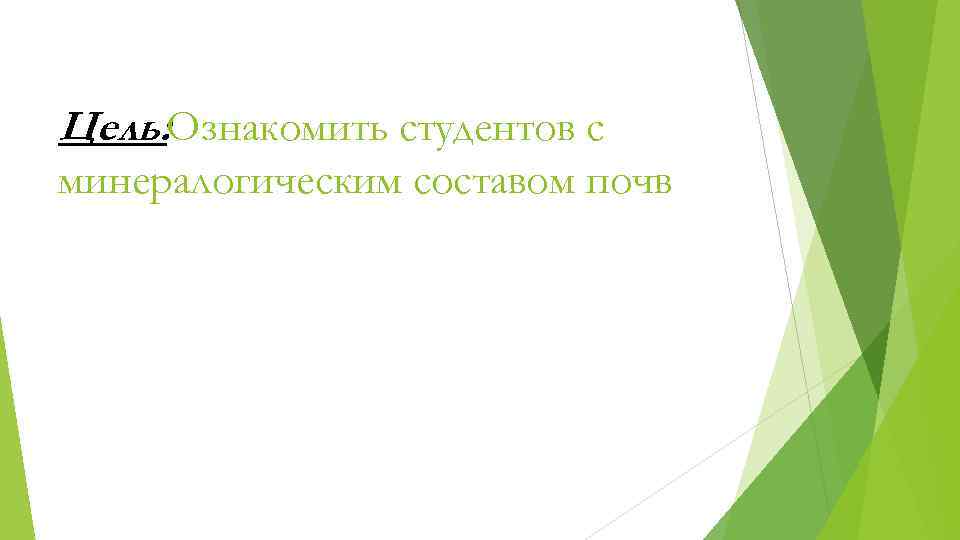 Цель:Ознакомить студентов с минералогическим составом почв